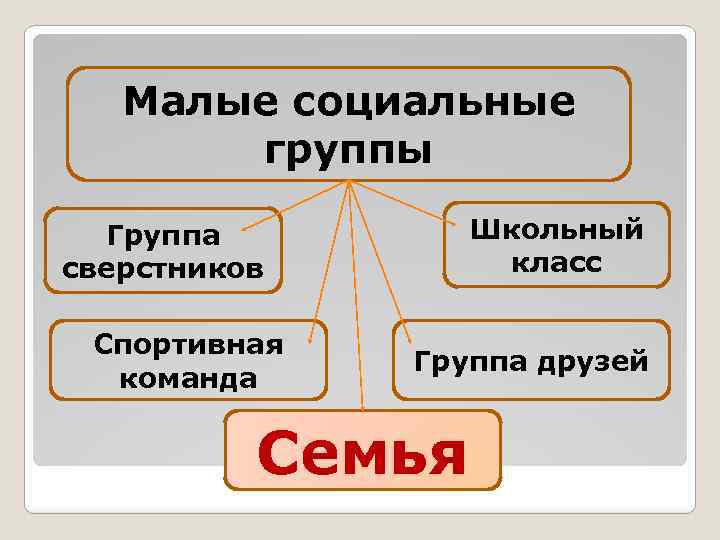 Малые социальные группы

Группа сверстников

Школьный класс

Спортивная команда

Группа друзей

Семья